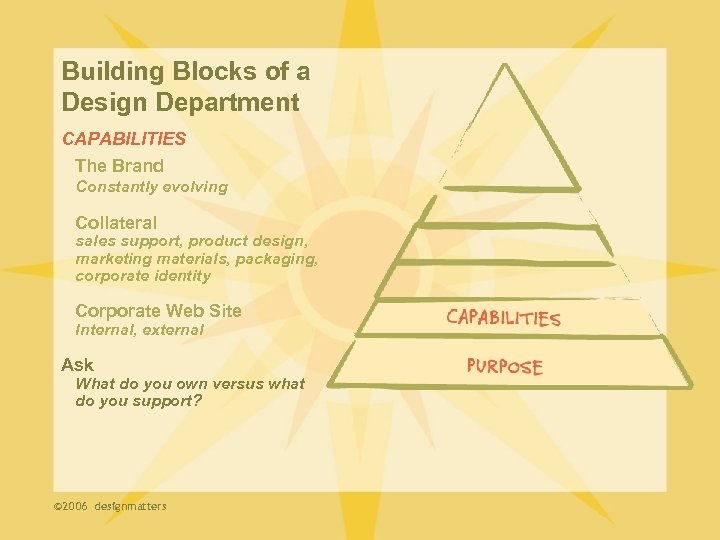 Building Blocks of a Design Department

CAPABILITIES

The Brand
Constantly evolving

Collateral
sales support, product design, marketing materials, packaging, corporate identity

Corporate Web Site
Internal, external

Ask
What do you own versus what do you support?

CAPABILITIES

PURPOSE

©2006 designmatters